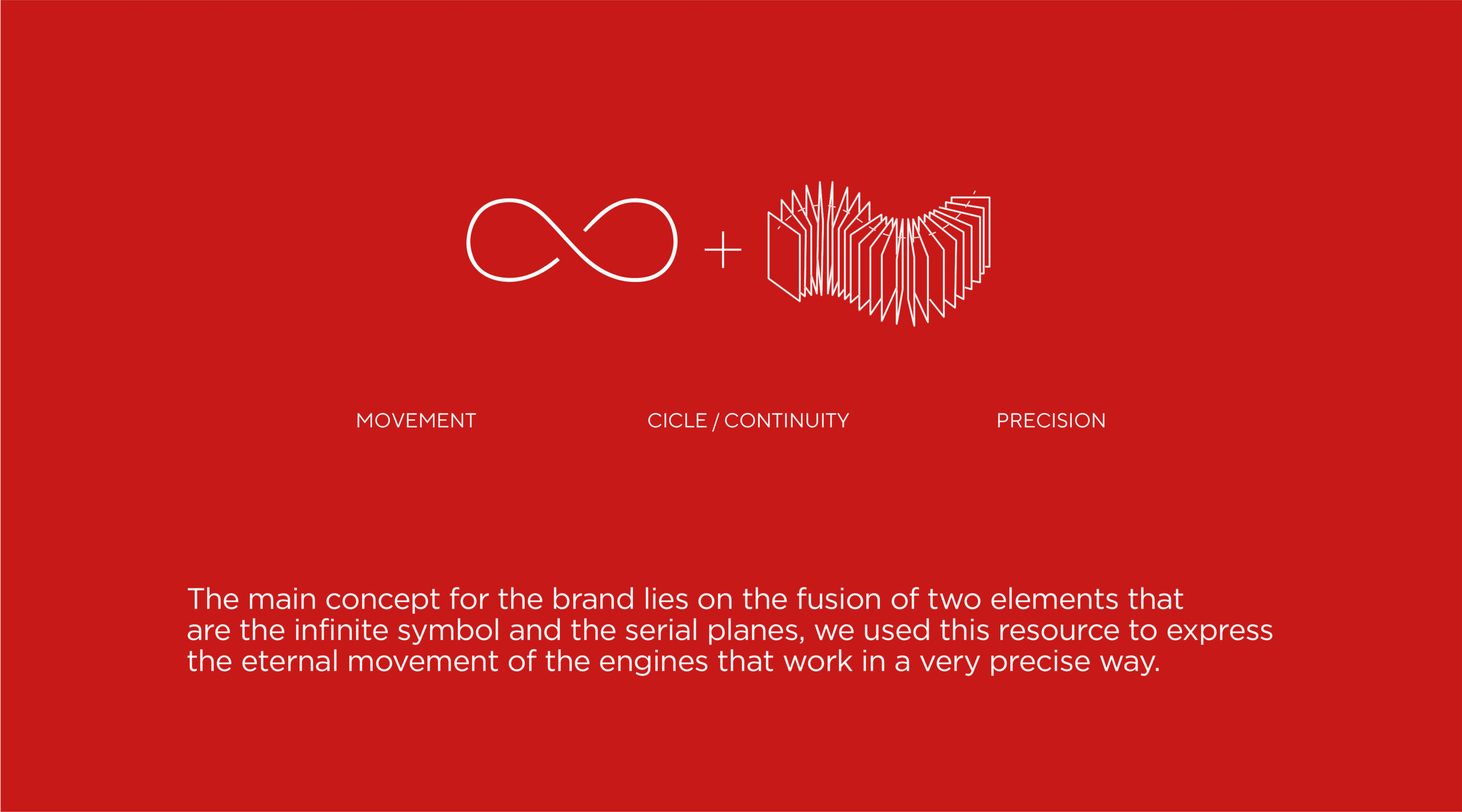 +

MOVEMENT

CICLE / CONTINUITY

PRECISION

The main concept for the brand lies on the fusion of two elements that are the infinite symbol and the serial planes, we used this resource to express the eternal movement of the engines that work in a very precise way.